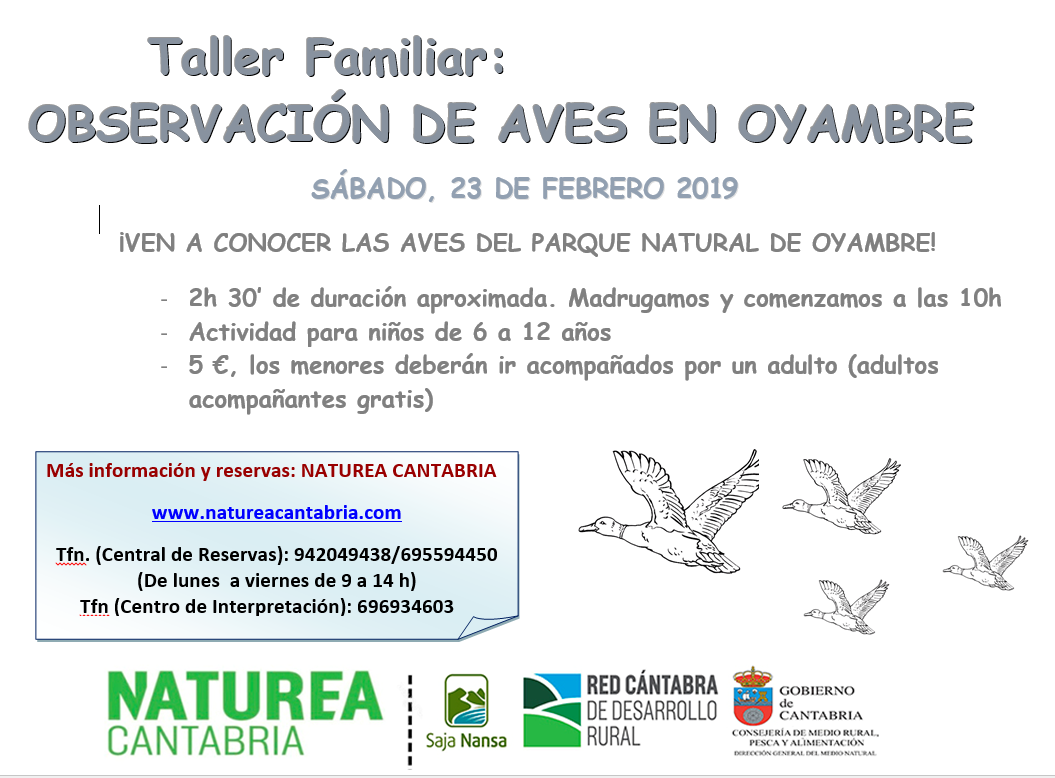 Taller Familiar:
OBSERVACIÓN DE AVES EN OYAMBRE

SÁBADO, 23 DE FEBRERO 2019

¡VEN A CONOCER LAS AVES DEL PARQUE NATURAL DE OYAMBRE!

- 2h 30' de duración aproximada. Madrugamos y comenzamos a las 10h
- Actividad para niños de 6 a 12 años
- 5 €, los menores deberán ir acompañados por un adulto (adultos acompañantes gratis)

Más información y reservas: NATUREA CANTABRIA

www.natureacantabria.com

Tfn. (Central de Reservas): 942049438/695594450
(De lunes a viernes de 9 a 14 h)
Tfn (Centro de Interpretación): 696934603

NATUREA CANTABRIA

Saja Nansa

RED CÁNTABRA DE DESARROLLO RURAL

GOBIERNO de CANTABRIA
CONSEJERÍA DE MEDIO RURAL, PESCA Y ALIMENTACIÓN
DIRECCIÓN GENERAL DEL MEDIO NATURAL